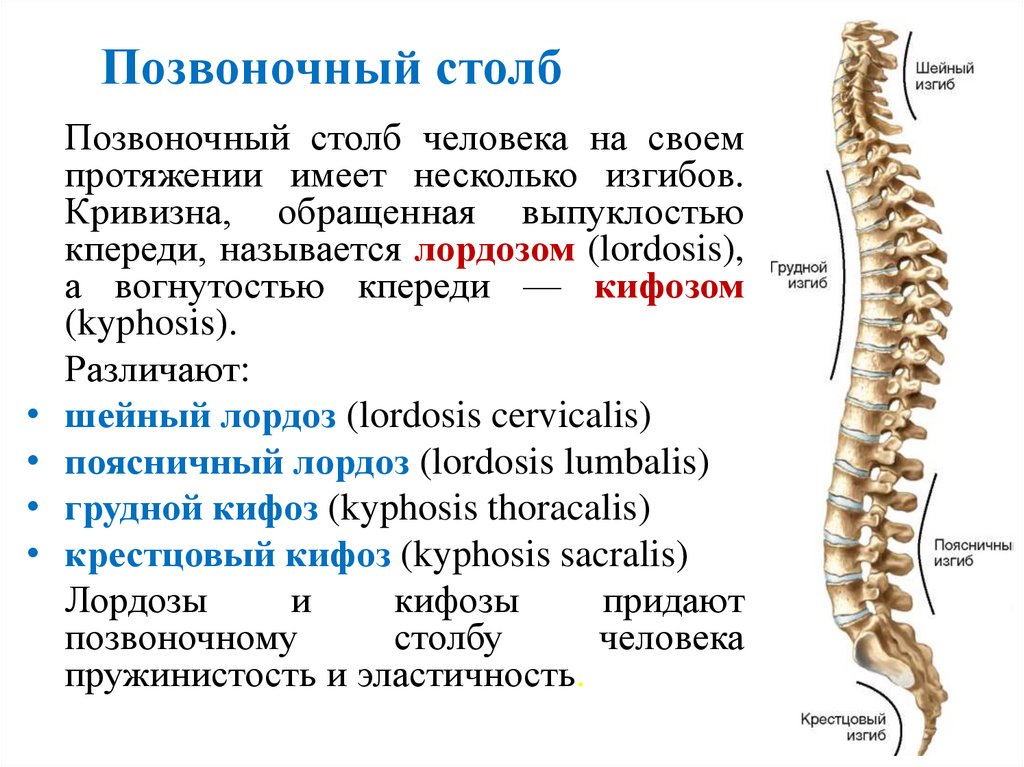 Позвоночный столб

Позвоночный столб человека на своем протяжении имеет несколько изгибов. Кривизна, обращенная выпуклостью кпереди, называется лордозом (lordosis), а вогнутостью кпереди — кифозом (kyphosis).

Различают:

• шейный лордоз (lordosis cervicalis)
• поясничный лордоз (lordosis lumbalis)
• грудной кифоз (kyphosis thoracalis)
• крестцовый кифоз (kyphosis sacralis)

Лордозы и кифозы придают позвоночному столбу человека пружинистость и эластичность.

Шейный изгиб

Грудной изгиб

Поясничны изгиб

Крестцовый изгиб